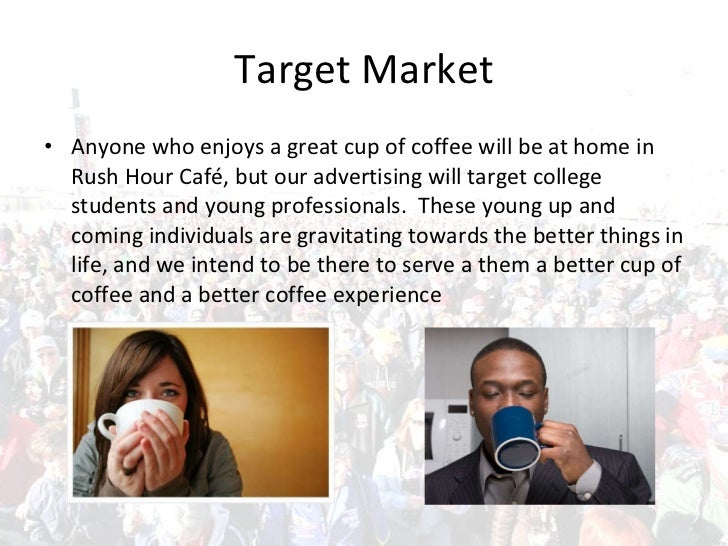 Target Market

• Anyone who enjoys a great cup of coffee will be at home in Rush Hour Café, but our advertising will target college students and young professionals. These young up and coming individuals are gravitating towards the better things in life, and we intend to be there to serve a them a better cup of coffee and a better coffee experience